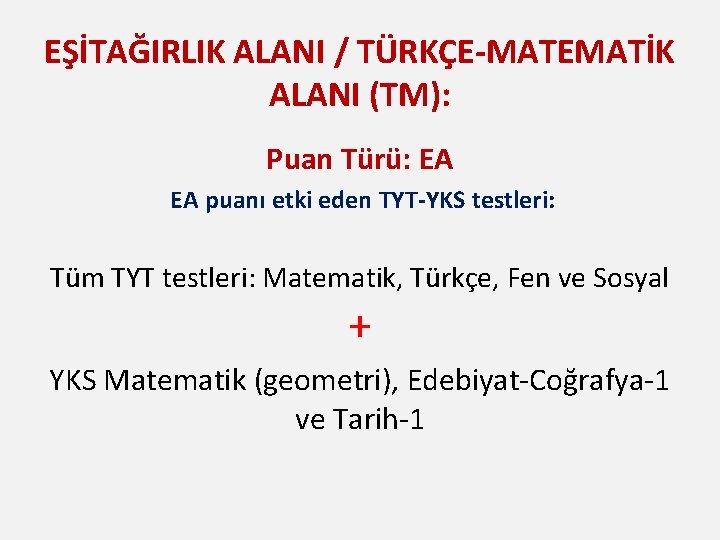 EŞİTAĞIRLIK ALANI / TÜRKÇE-MATEMATİK ALANI (TM):

Puan Türü: EA

EA puanı etki eden TYT-YKS testleri:

Tüm TYT testleri: Matematik, Türkçe, Fen ve Sosyal

+

YKS Matematik (geometri), Edebiyat-Coğrafya-1 ve Tarih-1